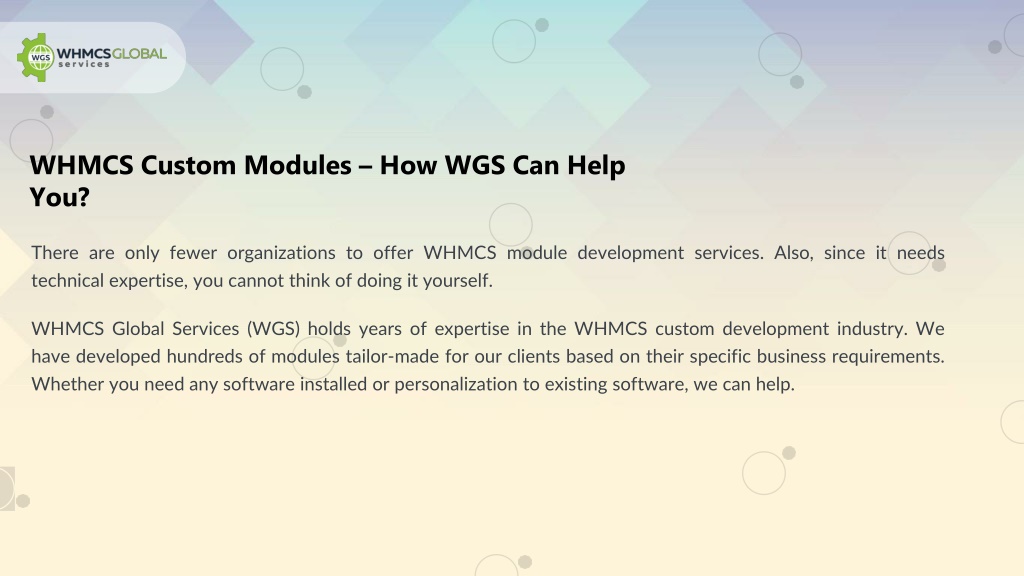 WGS WHMCSGLOBAL services

WHMCS Custom Modules – How WGS Can Help You?

There are only fewer organizations to offer WHMCS module development services. Also, since it needs technical expertise, you cannot think of doing it yourself.

WHMCS Global Services (WGS) holds years of expertise in the WHMCS custom development industry. We have developed hundreds of modules tailor-made for our clients based on their specific business requirements. Whether you need any software installed or personalization to existing software, we can help.